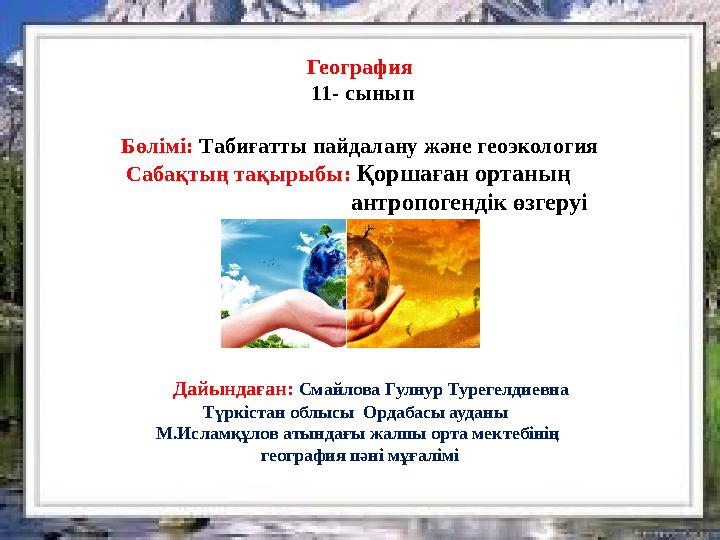 География
11- сынып

Бөлімі: Табиғатты пайдалану және геоэкология
Сабақтың тақырыбы: Қоршаған ортаның антропогендік өзгеруі

Дайындаған: Смайлова Гулнур Турегелдиевна
Түркістан облысы Ордабасы ауданы
М.Исламқұлов атындағы жалпы орта мектебінің
география пәні мұғалімі